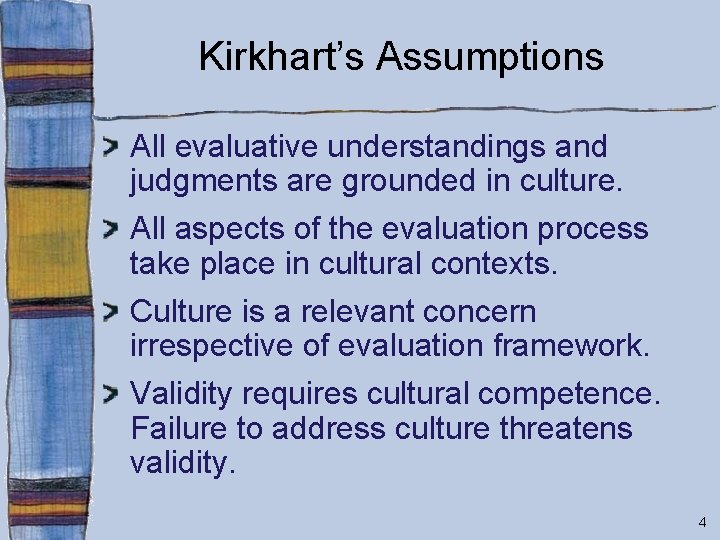 Kirkhart's Assumptions

All evaluative understandings and judgments are grounded in culture.

All aspects of the evaluation process take place in cultural contexts.

Culture is a relevant concern irrespective of evaluation framework.

Validity requires cultural competence. Failure to address culture threatens validity.

4